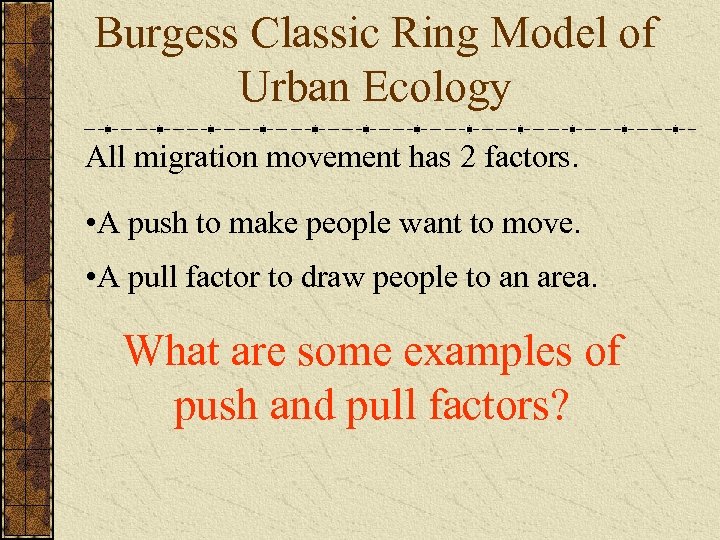 Burgess Classic Ring Model of Urban Ecology

All migration movement has 2 factors.

•A push to make people want to move.

•A pull factor to draw people to an area.

What are some examples of push and pull factors?